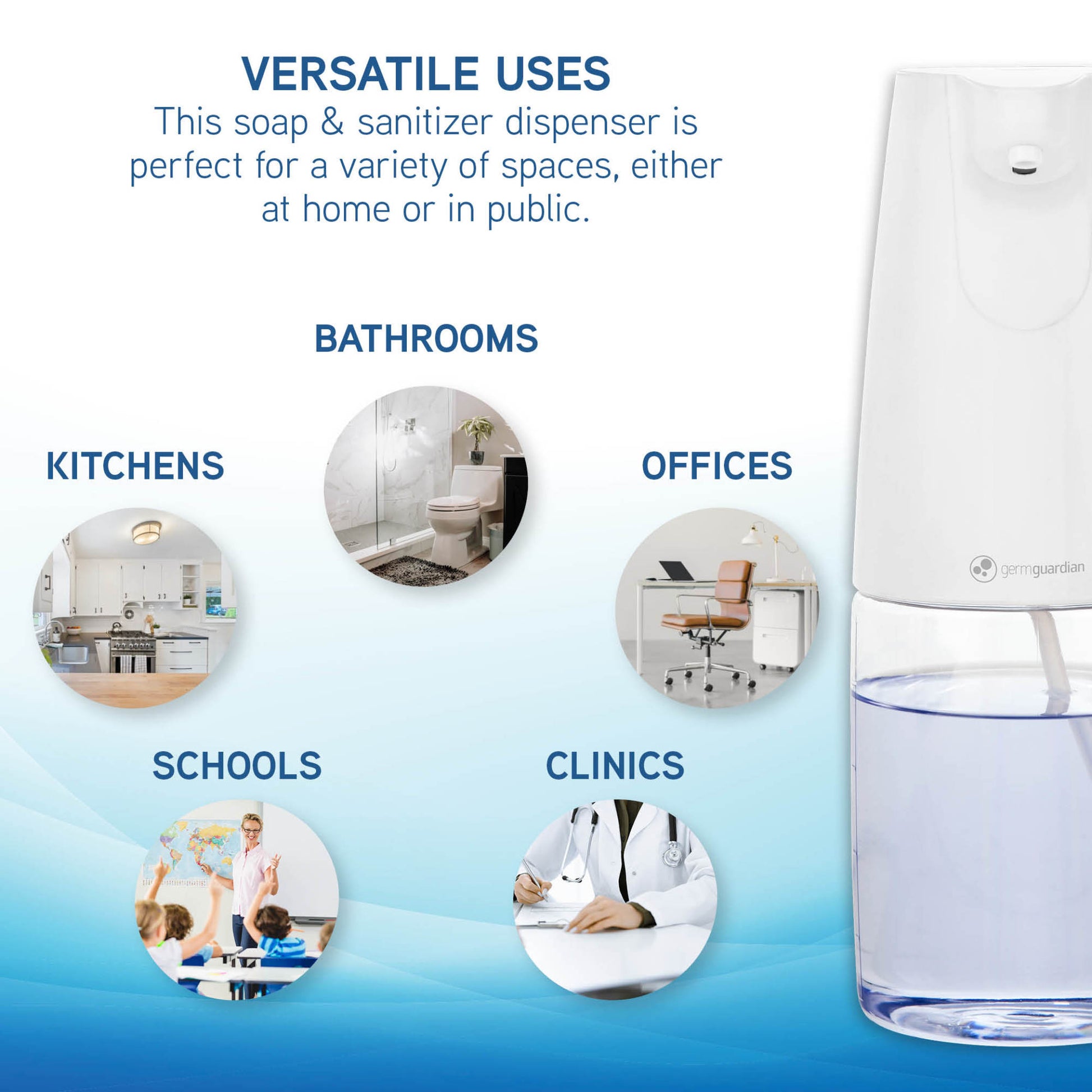 VERSATILE USES
This soap & sanitizer dispenser is perfect for a variety of spaces, either at home or in public.

BATHROOMS

KITCHENS

OFFICES

SCHOOLS

CLINICS

germguardian